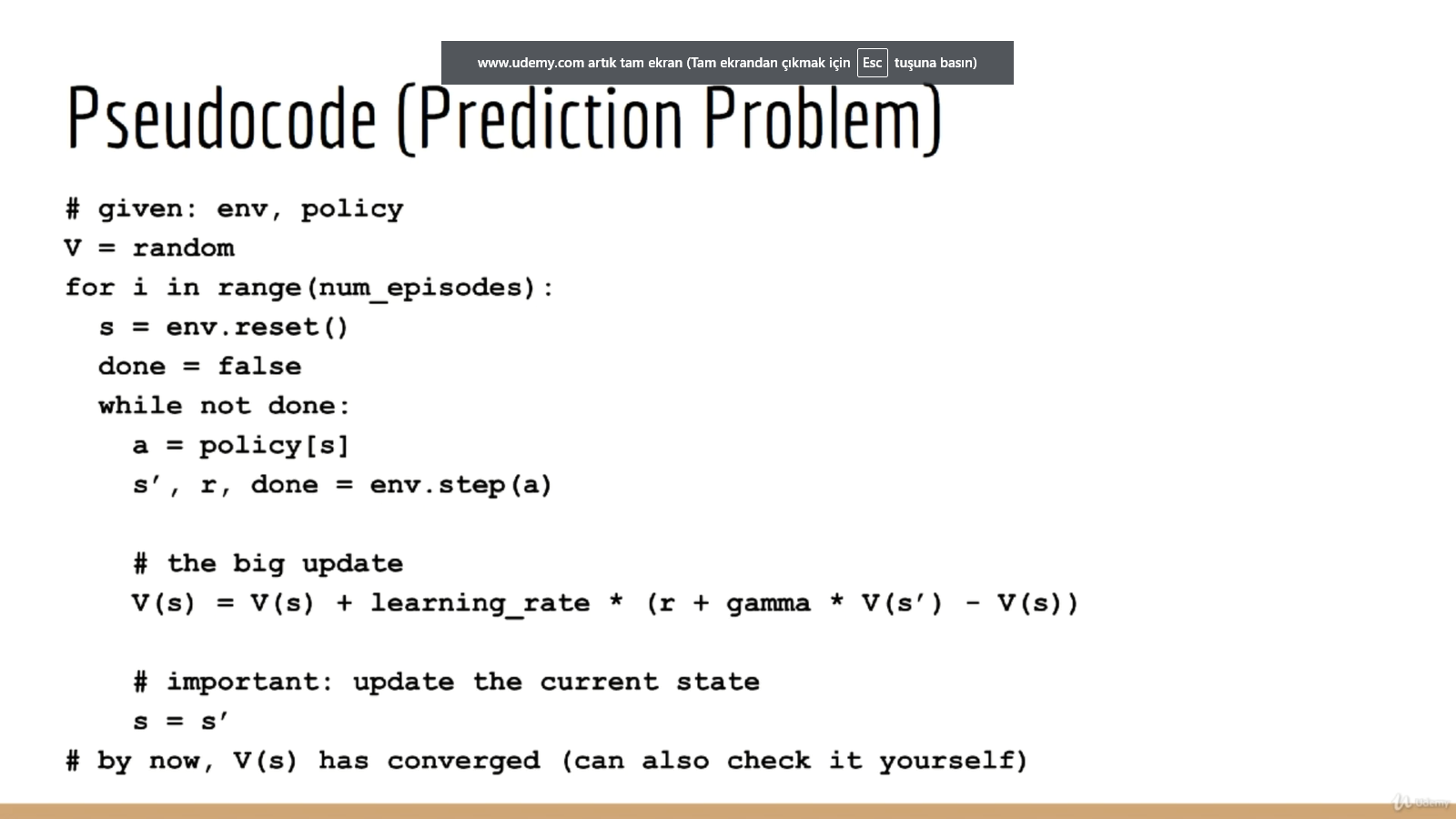 www.udemy.com artık tam ekran (Tam ekrandan çıkmak için Esc tuşuna basın)

Pseudocode (Prediction Problem)

# given: env, policy
V = random
for i in range(num_episodes):
  s = env.reset()
  done = false
  while not done:
    a = policy[s]
    s', r, done = env.step(a)

    # the big update
    V(s) = V(s) + learning_rate * (r + gamma * V(s') - V(s))

    # important: update the current state
    s = s'
# by now, V(s) has converged (can also check it yourself)

Udemy